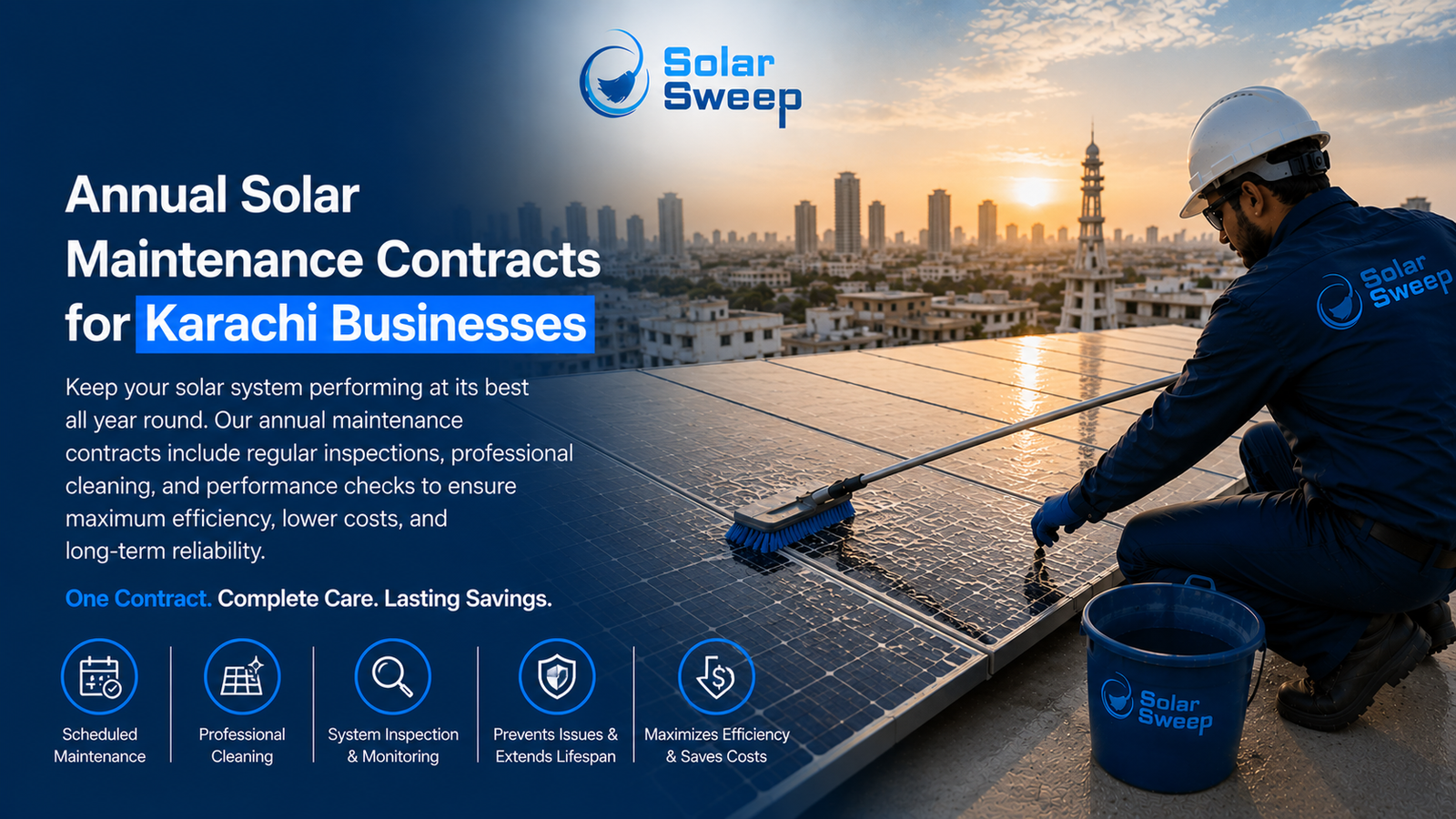 Solar Sweep

Annual Solar Maintenance Contracts for Karachi Businesses

Keep your solar system performing at its best all year round. Our annual maintenance contracts include regular inspections, professional cleaning, and performance checks to ensure maximum efficiency, lower costs, and long-term reliability.

One Contract. Complete Care. Lasting Savings.

Scheduled Maintenance

Professional Cleaning

System Inspection & Monitoring

Prevents Issues & Extends Lifespan

Maximizes Efficiency & Saves Costs

Solar Sweep

Solar Sweep